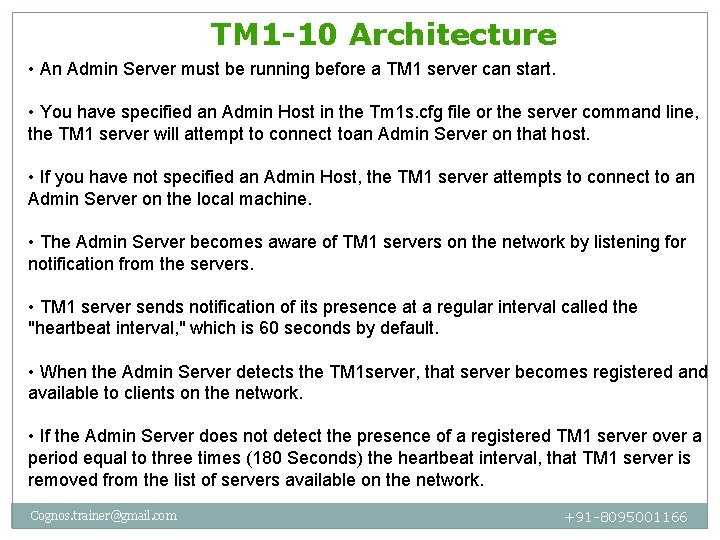 TM1-10 Architecture

• An Admin Server must be running before a TM1 server can start.

• You have specified an Admin Host in the Tm1s.cfg file or the server command line, the TM1 server will attempt to connect toan Admin Server on that host.

• If you have not specified an Admin Host, the TM1 server attempts to connect to an Admin Server on the local machine.

• The Admin Server becomes aware of TM1 servers on the network by listening for notification from the servers.

• TM1 server sends notification of its presence at a regular interval called the "heartbeat interval," which is 60 seconds by default.

• When the Admin Server detects the TM1server, that server becomes registered and available to clients on the network.

• If the Admin Server does not detect the presence of a registered TM1 server over a period equal to three times (180 Seconds) the heartbeat interval, that TM1 server is removed from the list of servers available on the network.

Cognos.trainer@gmail.com

+91-8095001166